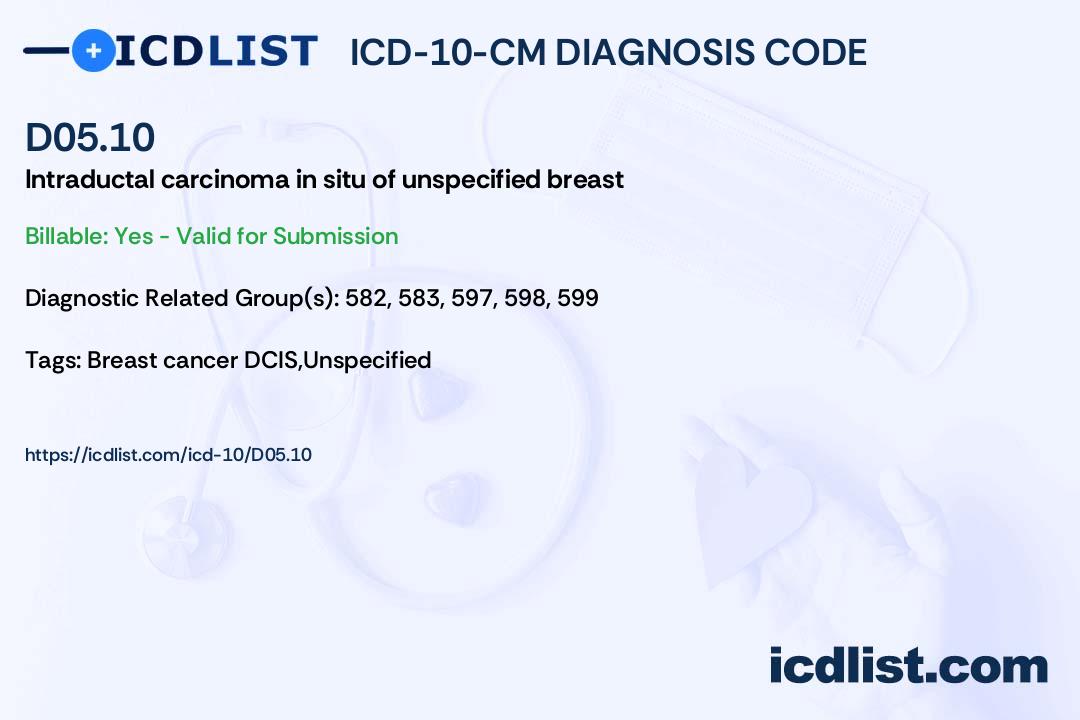 ICDLIST ICD-10-CM DIAGNOSIS CODE

D05.10

Intraductal carcinoma in situ of unspecified breast

Billable: Yes - Valid for Submission

Diagnostic Related Group(s): 582, 583, 597, 598, 599

Tags: Breast cancer DCIS,Unspecified

https://icdlist.com/icd-10/D05.10

icdlist.com